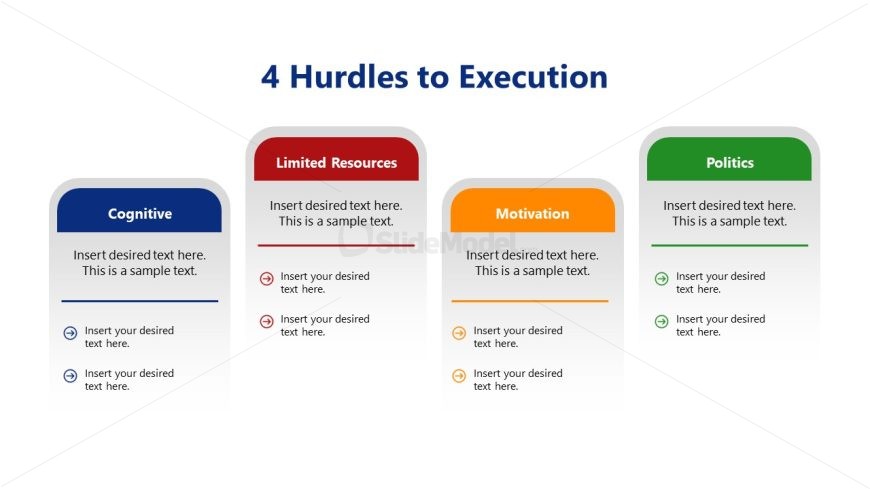 4 Hurdles to Execution

Cognitive

Insert desired text here. This is a sample text.

Insert your desired text here.

Insert your desired text here.

Limited Resources

Insert desired text here. This is a sample text.

Insert your desired text here.

Insert your desired text here.

Motivation

Insert desired text here. This is a sample text.

Insert your desired text here.

Insert your desired text here.

Politics

Insert desired text here. This is a sample text.

Insert your desired text here.

Insert your desired text here.

SlideModel